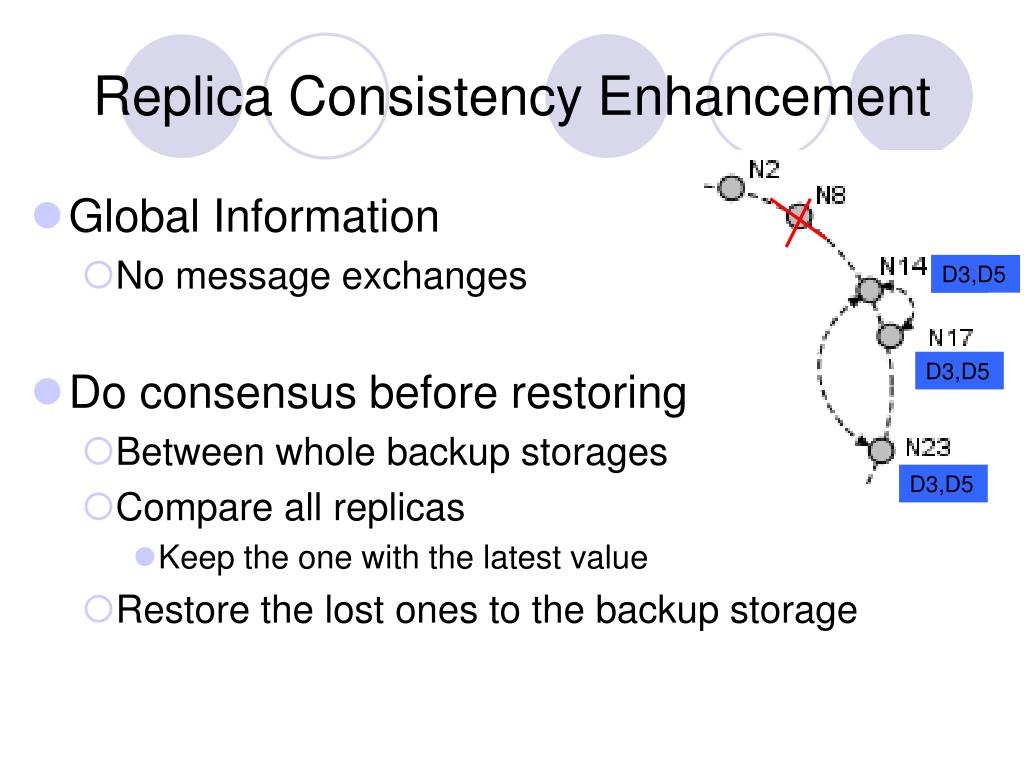 Replica Consistency Enhancement

Global Information

No message exchanges

Do consensus before restoring

Between whole backup storages

Compare all replicas

Keep the one with the latest value

Restore the lost ones to the backup storage

N2

N8

N14

D3,D5

N17

D3,D5

N23

D3,D5